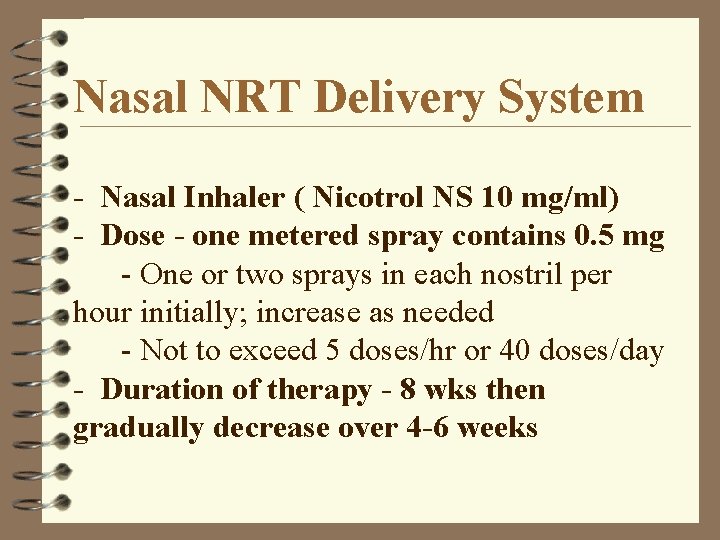 Nasal NRT Delivery System

- Nasal Inhaler ( Nicotrol NS 10 mg/ml)
- Dose - one metered spray contains 0.5 mg
- One or two sprays in each nostril per hour initially; increase as needed
- Not to exceed 5 doses/hr or 40 doses/day
- Duration of therapy - 8 wks then gradually decrease over 4-6 weeks